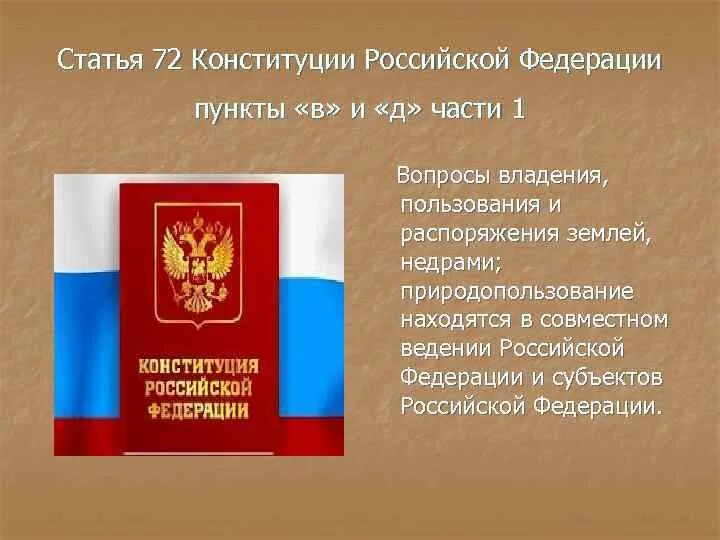 Статья 72 Конституции Российской Федерации

пункты «в» и «д» части 1

КОНСТИТУЦИЯ РОССИЙСКОЙ ФЕДЕРАЦИИ

Вопросы владения, пользования и распоряжения землей, недрами; природопользование находятся в совместном ведении Российской Федерации и субъектов Российской Федерации.